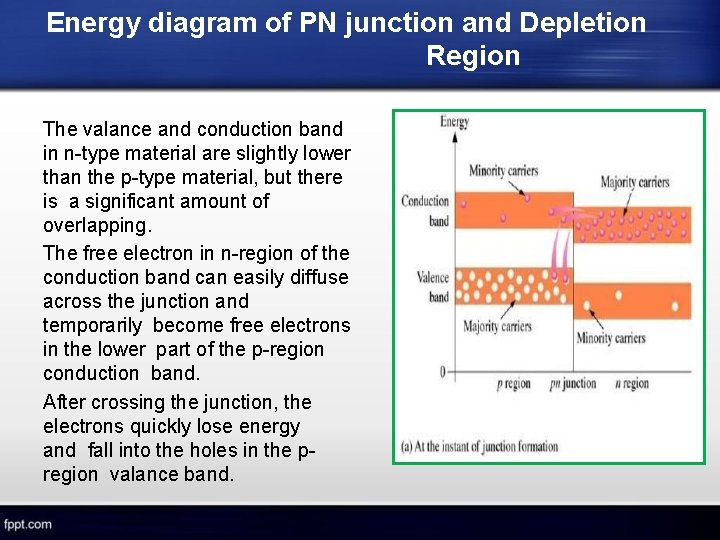 Energy diagram of PN junction and Depletion Region

The valance and conduction band in n-type material are slightly lower than the p-type material, but there is a significant amount of overlapping.

The free electron in n-region of the conduction band can easily diffuse across the junction and temporarily become free electrons in the lower part of the p-region conduction band.

After crossing the junction, the electrons quickly lose energy and fall into the holes in the p-region valance band.

Energy

Minority carriers

Majority carriers

Conduction band

Valence band

Majority carriers

Minority carriers

0

p region

pn junction

n region

(a) At the instant of junction formation

fppt.com